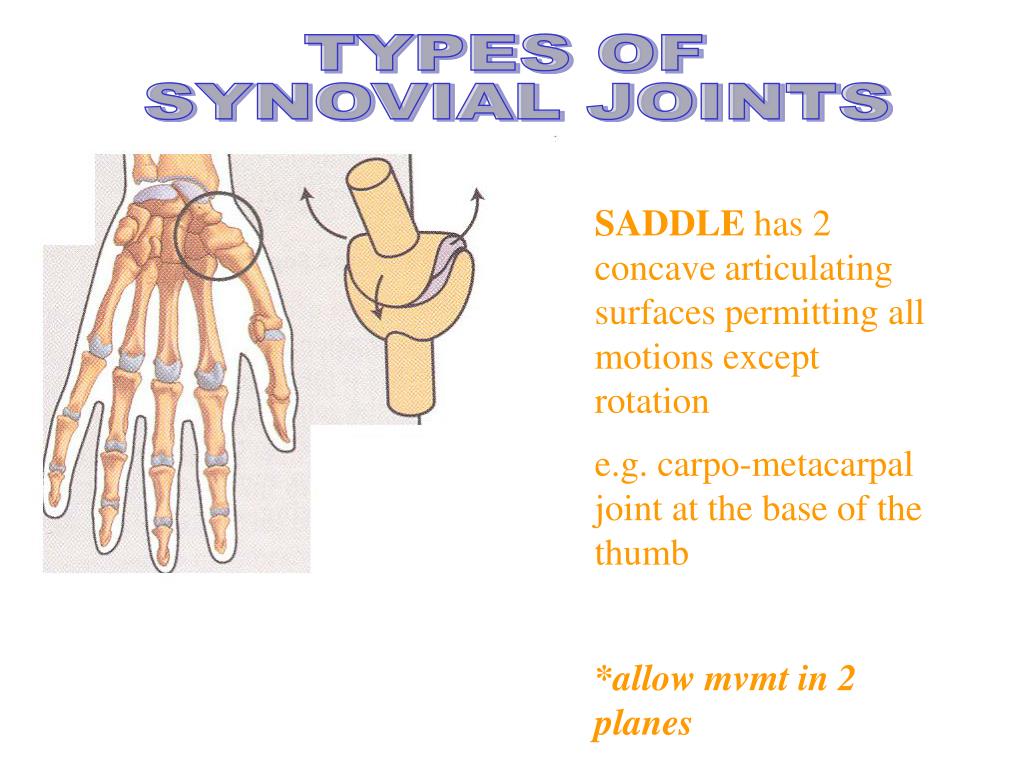 TYPES OF
SYNOVIAL JOINTS

SADDLE has 2 concave articulating surfaces permitting all motions except rotation

e.g. carpo-metacarpal joint at the base of the thumb

*allow mvmt in 2 planes